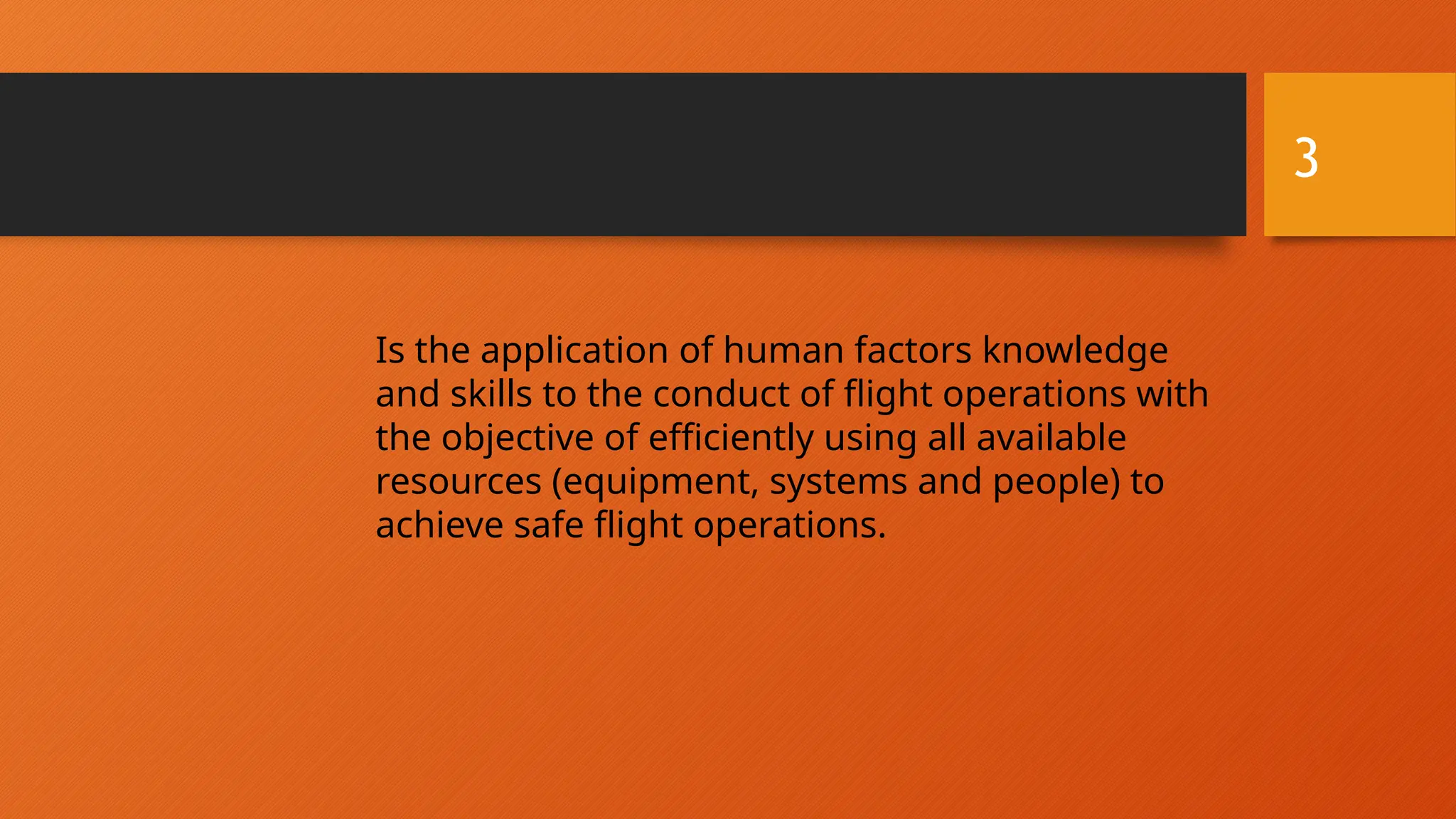 3

Is the application of human factors knowledge and skills to the conduct of flight operations with the objective of efficiently using all available resources (equipment, systems and people) to achieve safe flight operations.